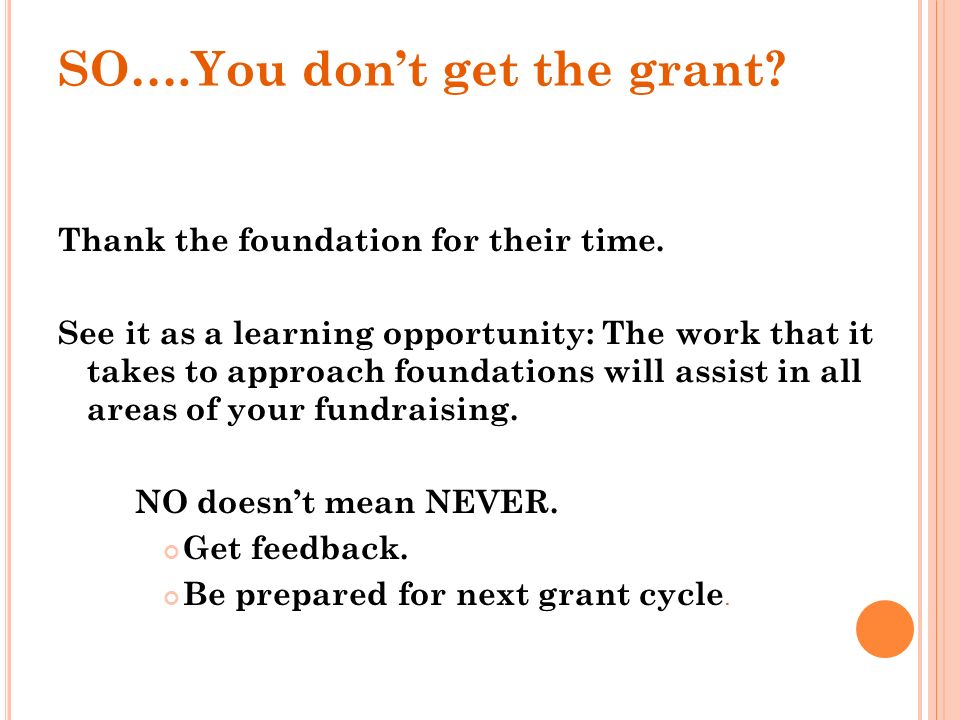 SO….You don’t get the grant?

Thank the foundation for their time.

See it as a learning opportunity: The work that it takes to approach foundations will assist in all areas of your fundraising.

NO doesn’t mean NEVER.

Get feedback.

Be prepared for next grant cycle.